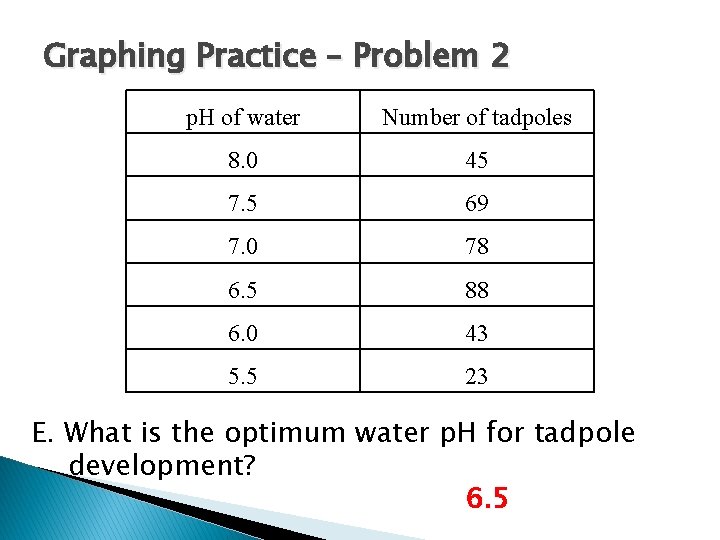 Graphing Practice – Problem 2

| pH of water | Number of tadpoles |
|---|---|
| 8.0 | 45 |
| 7.5 | 69 |
| 7.0 | 78 |
| 6.5 | 88 |
| 6.0 | 43 |
| 5.5 | 23 |

E. What is the optimum water pH for tadpole development?

6.5